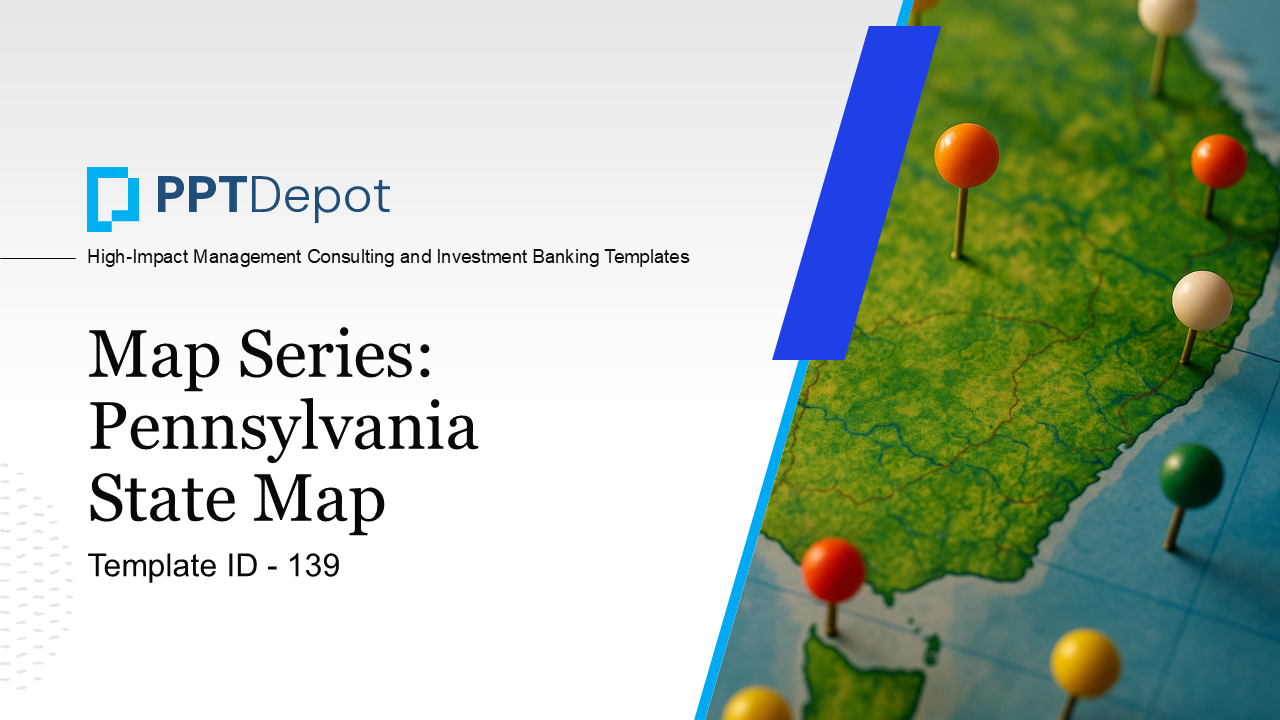 PPTDepot

High-Impact Management Consulting and Investment Banking Templates

Map Series: Pennsylvania State Map

Template ID - 139